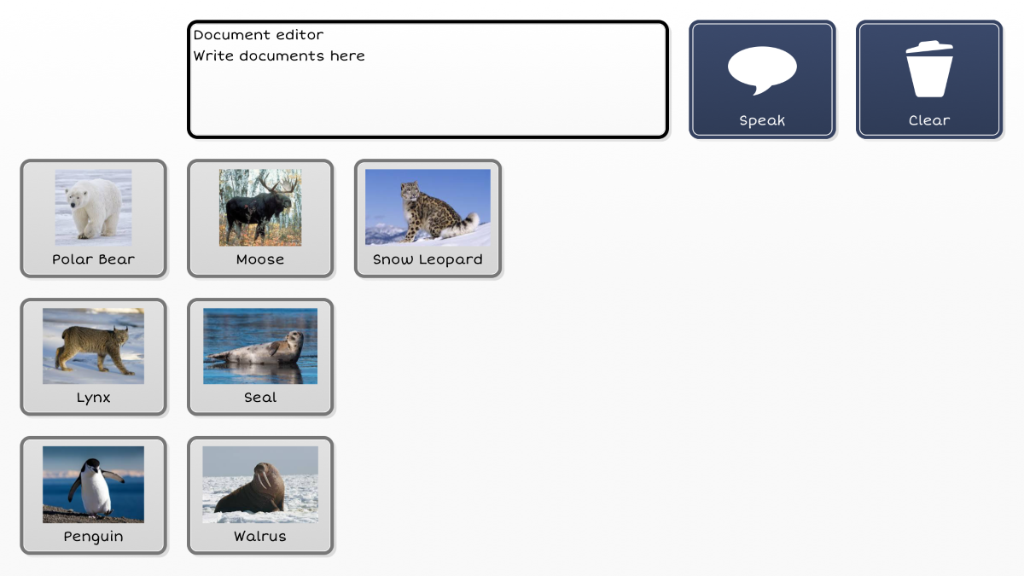 Document editor
Write documents here

Speak

Clear

Polar Bear

Moose

Snow Leopard

Lynx

Seal

Penguin

Walrus